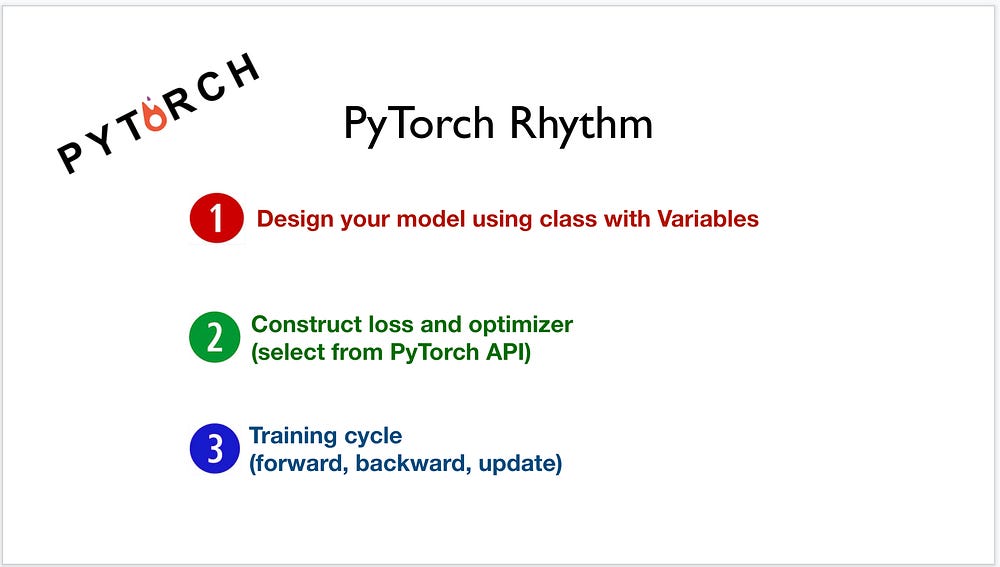 PYTORCH

PyTorch Rhythm

1 Design your model using class with Variables

2 Construct loss and optimizer (select from PyTorch API)

3 Training cycle (forward, backward, update)